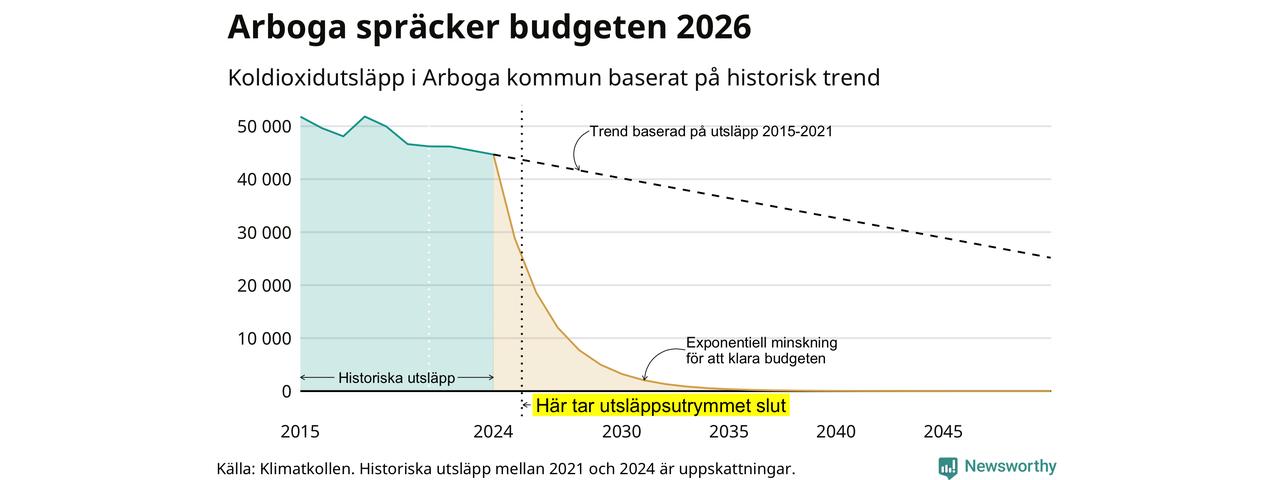 Arboga spräcker budgeten 2026

Koldioxidutsläpp i Arboga kommun baserat på historisk trend

50 000
40 000
30 000
20 000
10 000
0

Trend baserad på utsläpp 2015-2021

Exponentiell minskning för att klara budgeten

Historiska utsläpp

Här tar utsläppsutrymmet slut

2015
2024
2030
2035
2040
2045

Källa: Klimatkollen. Historiska utsläpp mellan 2021 och 2024 är uppskattningar.

Newsworthy